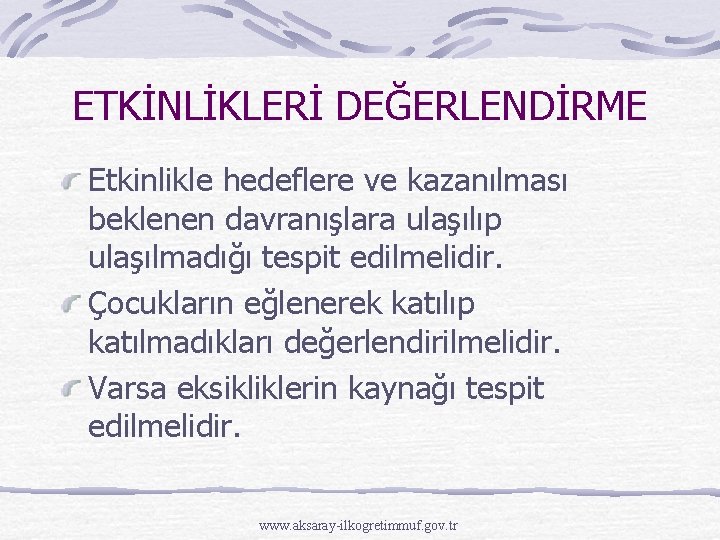 ETKİNLİKLERİ DEĞERLENDİRME

Etkinlikle hedeflere ve kazanılması beklenen davranışlara ulaşılıp ulaşılmadığı tespit edilmelidir.

Çocukların eğlenerek katılıp katılmadıkları değerlendirilmelidir.

Varsa eksikliklerin kaynağı tespit edilmelidir.

www.aksaray-ilkogretimmuf.gov.tr